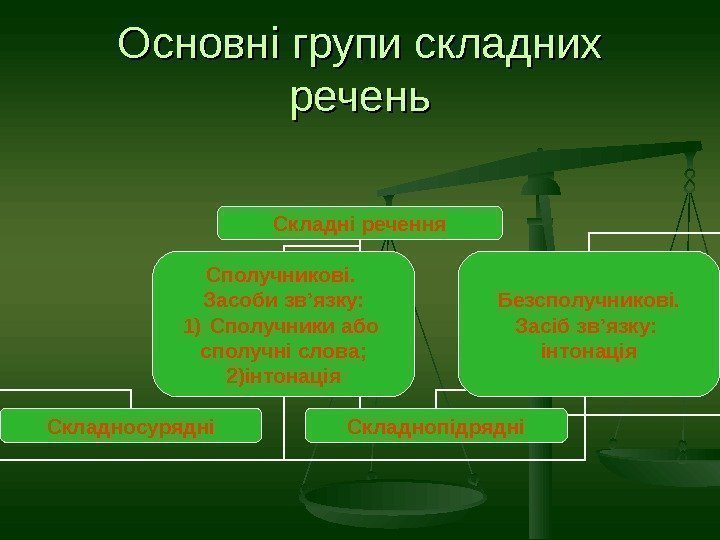 Основні групи складних речень

Складні речення

Сполучникові.
Засоби зв’язку:
1) Сполучники або сполучні слова;
2)інтонація

Безсполучникові.
Засіб зв’язку:
інтонація

Складносурядні

Складнопідрядні